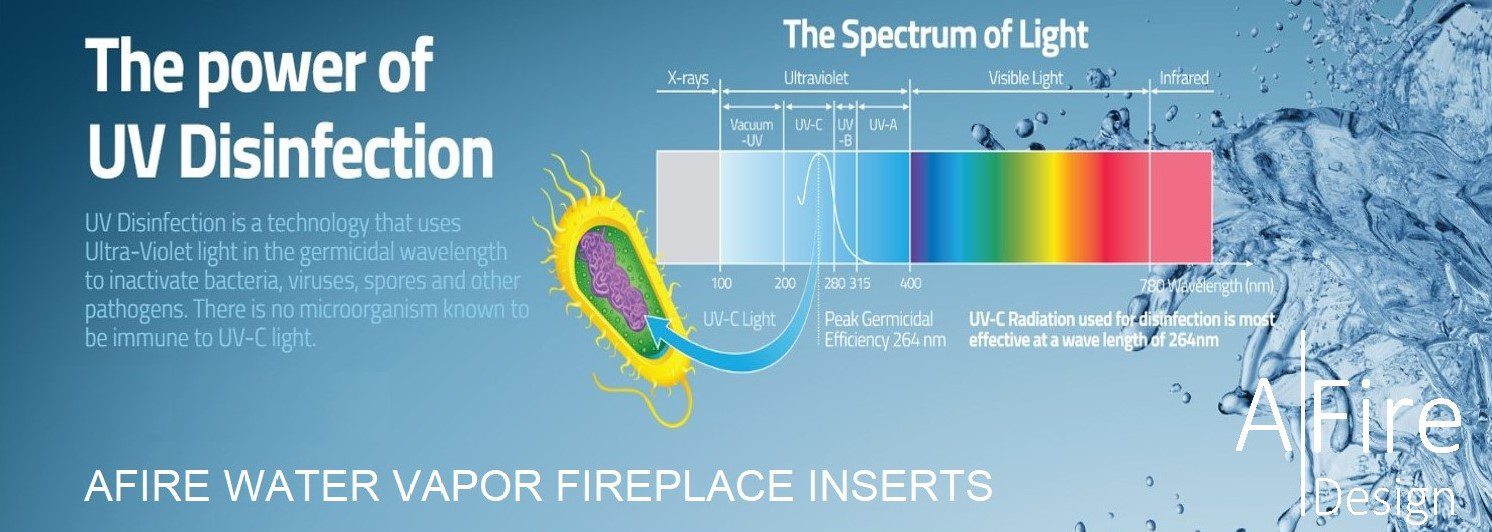 The power of UV Disinfection

UV Disinfection is a technology that uses Ultra-Violet light in the germicidal wavelength to inactivate bacteria, viruses, spores and other pathogens. There is no microorganism known to be immune to UV-C light.

The Spectrum of Light

X-rays
Ultraviolet
Visible Light
Infrared
Vacuum -UV
UV-C
UV -B
UV-A

100
200
280
315
400
780 Wavelength (nm)

UV-C Light
Peak Germicidal Efficiency 264 nm
UV-C Radiation used for disinfection is most effective at a wave length of 264nm

AFIRE WATER VAPOR FIREPLACE INSERTS

A Fire Design